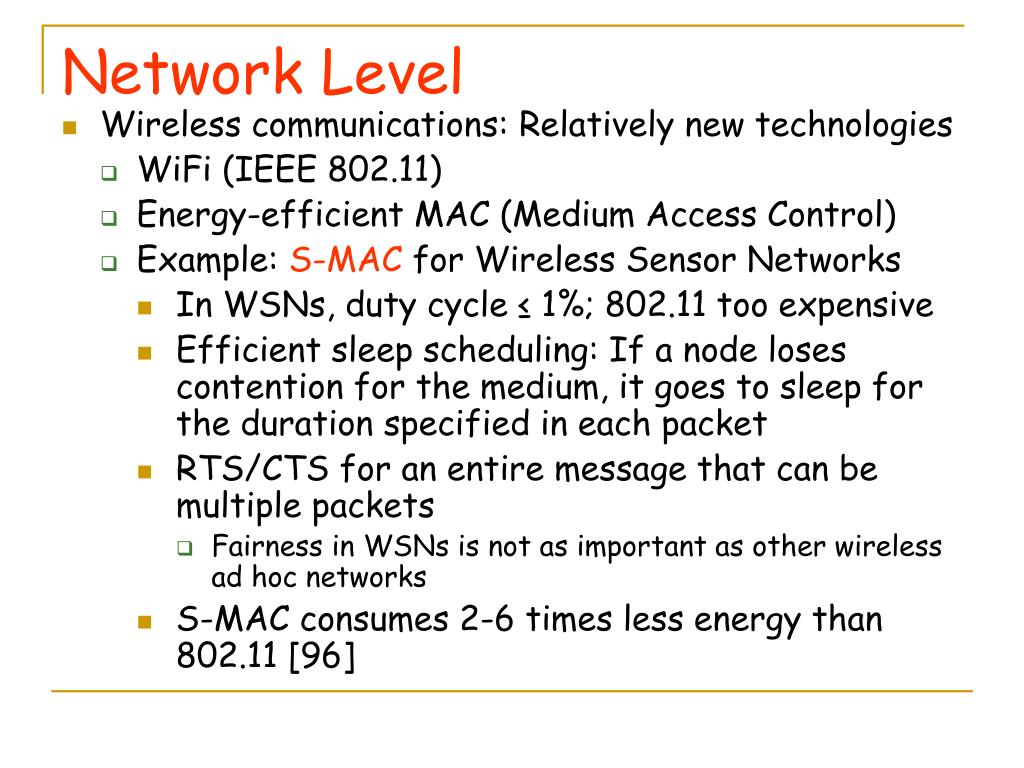 Network Level

Wireless communications: Relatively new technologies

WiFi (IEEE 802.11)

Energy-efficient MAC (Medium Access Control)

Example: S-MAC for Wireless Sensor Networks

In WSNs, duty cycle ≤ 1%; 802.11 too expensive

Efficient sleep scheduling: If a node loses contention for the medium, it goes to sleep for the duration specified in each packet

RTS/CTS for an entire message that can be multiple packets

Fairness in WSNs is not as important as other wireless ad hoc networks

S-MAC consumes 2-6 times less energy than 802.11 [96]